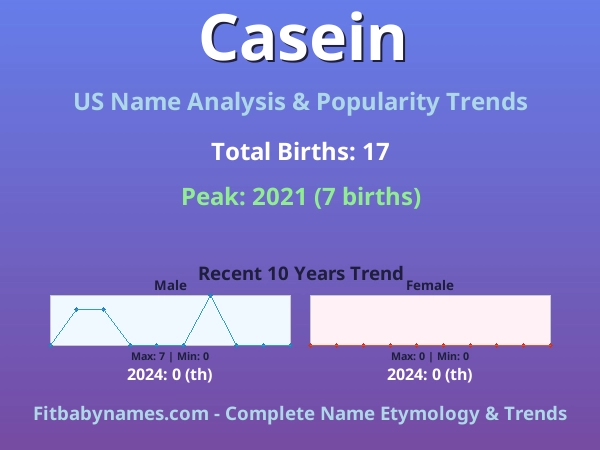 Casein

US Name Analysis & Popularity Trends

Total Births: 17

Peak: 2021 (7 births)

Recent 10 Years Trend

Male

Max: 7 | Min: 0

2024: 0 (th)

Female

Max: 0 | Min: 0

2024: 0 (th)

Fitbabynames.com - Complete Name Etymology & Trends